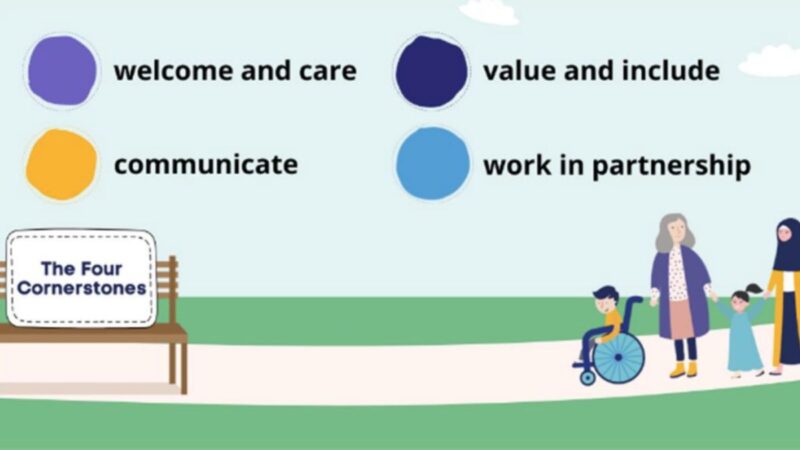 welcome and care

value and include

communicate

work in partnership

The Four Cornerstones